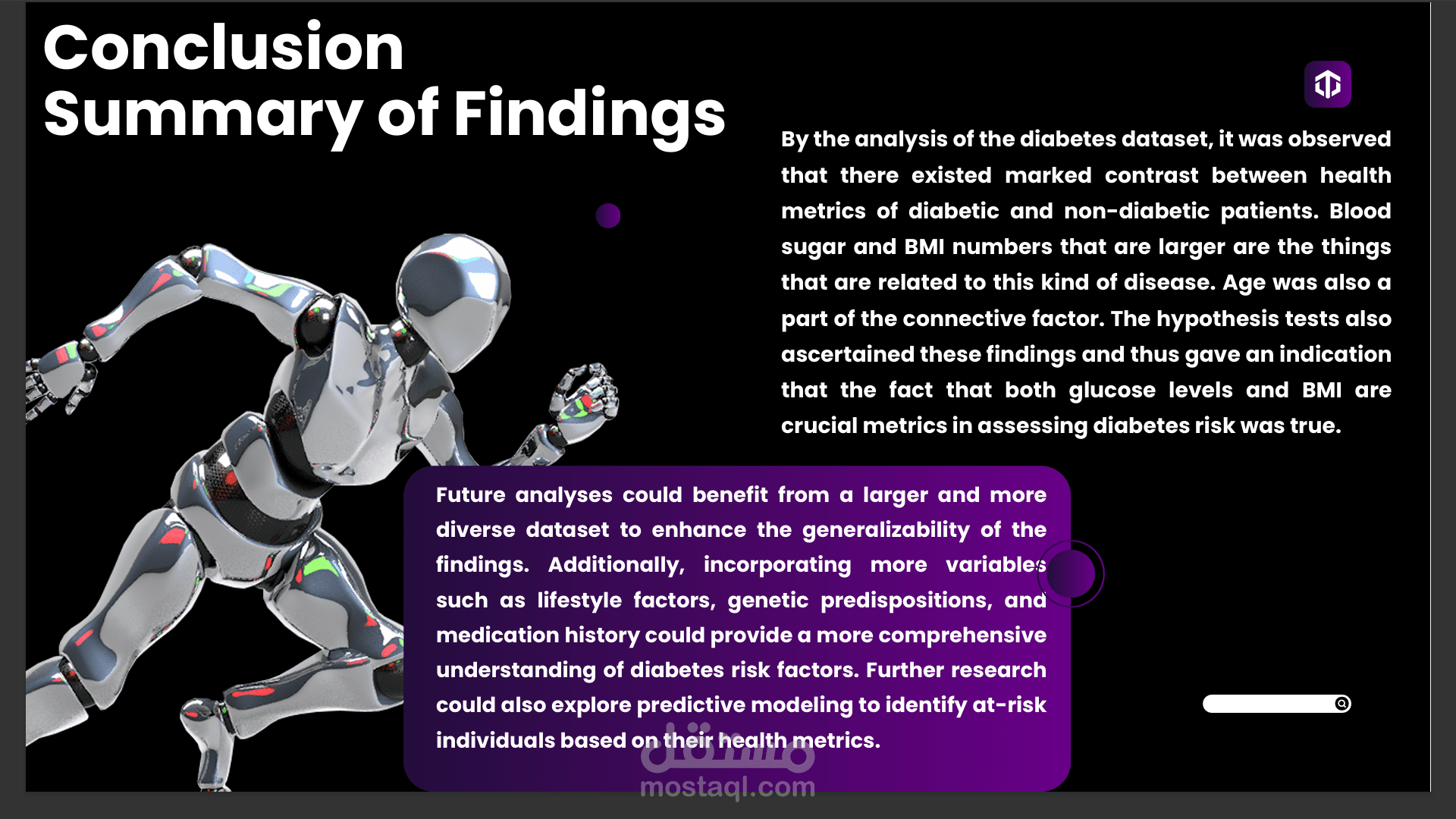 Conclusion
Summary of Findings

By the analysis of the diabetes dataset, it was observed that there existed marked contrast between health metrics of diabetic and non-diabetic patients. Blood sugar and BMI numbers that are larger are the things that are related to this kind of disease. Age was also a part of the connective factor. The hypothesis tests also ascertained these findings and thus gave an indication that the fact that both glucose levels and BMI are crucial metrics in assessing diabetes risk was true.

Future analyses could benefit from a larger and more diverse dataset to enhance the generalizability of the findings. Additionally, incorporating more variables such as lifestyle factors, genetic predispositions, and medication history could provide a more comprehensive understanding of diabetes risk factors. Further research could also explore predictive modeling to identify at-risk individuals based on their health metrics.

مستقل
mostaql.com